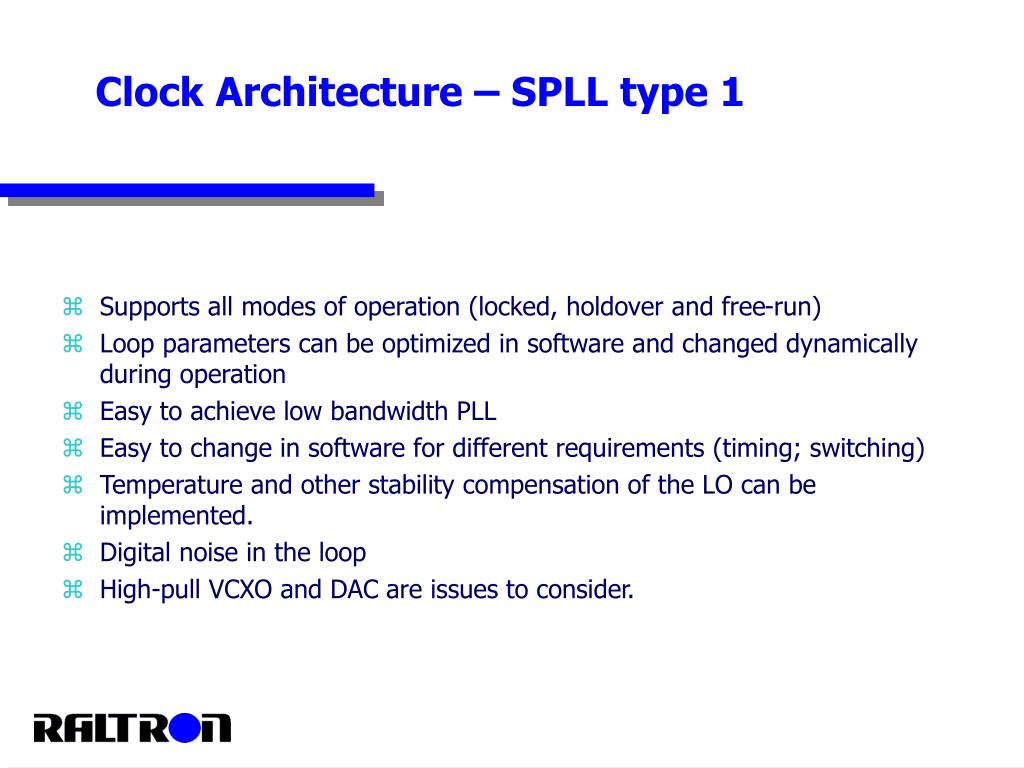 Clock Architecture – SPLL type 1

⌘ Supports all modes of operation (locked, holdover and free-run)
⌘ Loop parameters can be optimized in software and changed dynamically during operation
⌘ Easy to achieve low bandwidth PLL
⌘ Easy to change in software for different requirements (timing; switching)
⌘ Temperature and other stability compensation of the LO can be implemented.
⌘ Digital noise in the loop
⌘ High-pull VCXO and DAC are issues to consider.

RALTRON